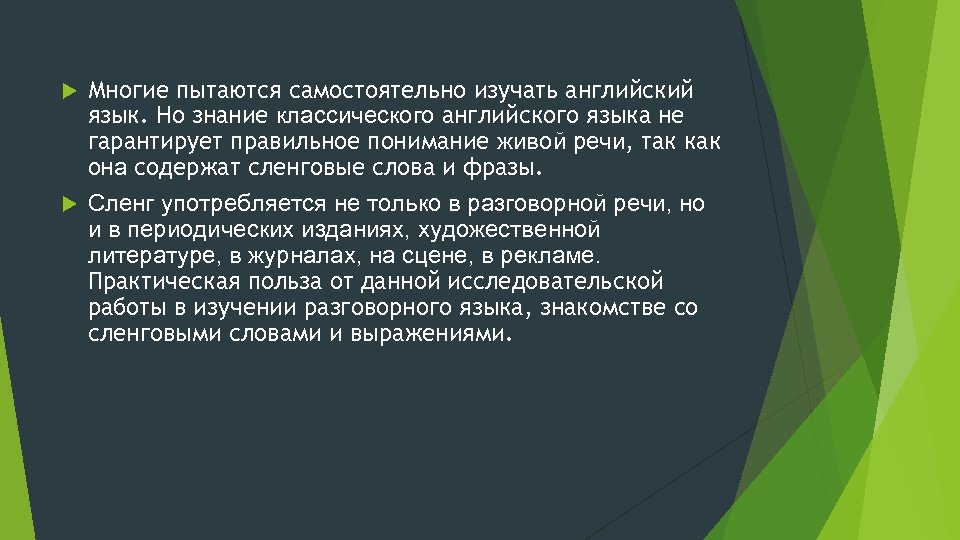 Многие пытаются самостоятельно изучать английский язык. Но знание классического английского языка не гарантирует правильное понимание живой речи, так как она содержат сленговые слова и фразы.

Сленг употребляется не только в разговорной речи, но и в периодических изданиях, художественной литературе, в журналах, на сцене, в рекламе. Практическая польза от данной исследовательской работы в изучении разговорного языка, знакомстве со сленговыми словами и выражениями.